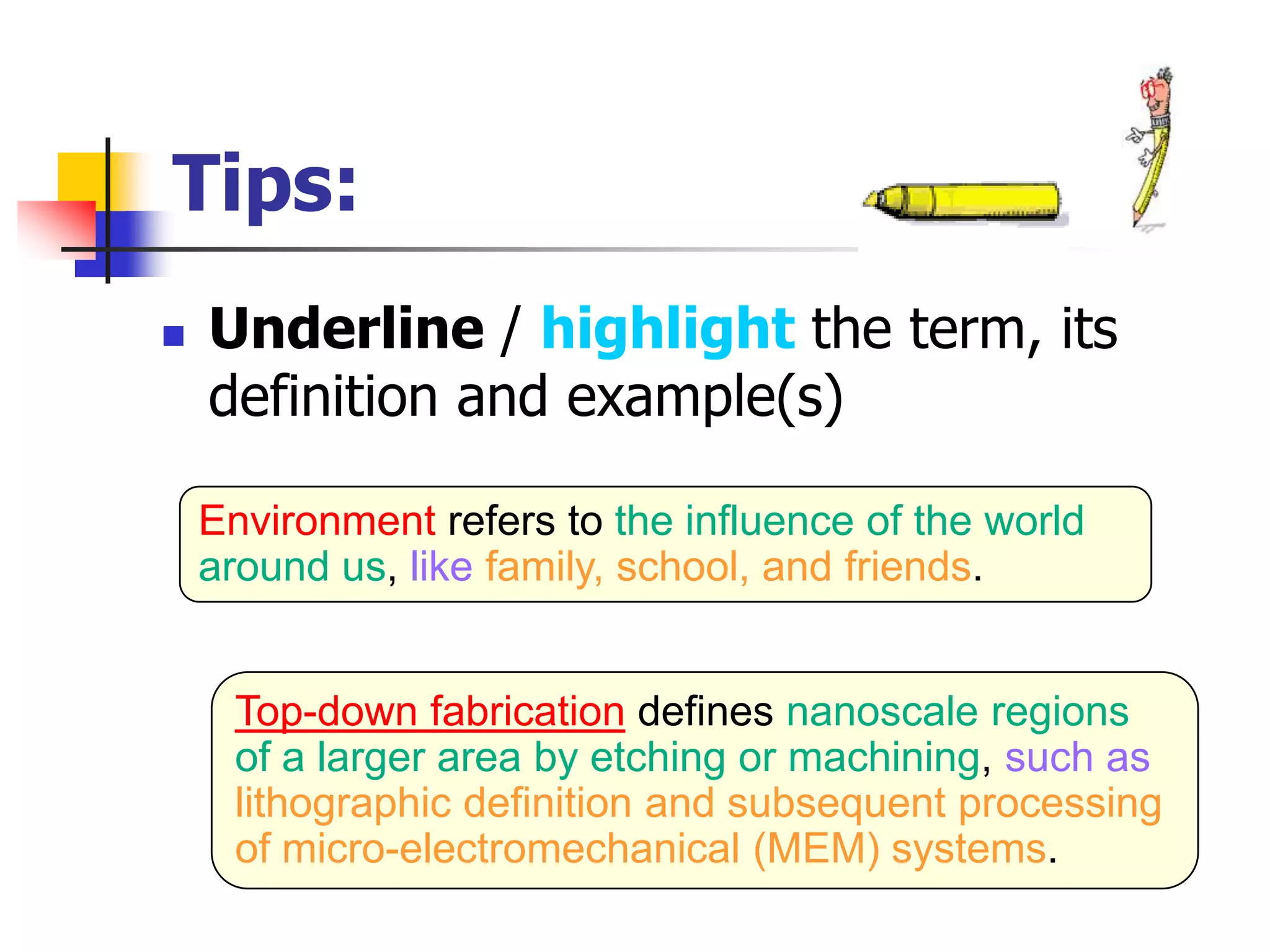 Tips:

Underline / highlight the term, its definition and example(s)

Environment refers to the influence of the world around us, like family, school, and friends.

Top-down fabrication defines nanoscale regions of a larger area by etching or machining, such as lithographic definition and subsequent processing of micro-electromechanical (MEM) systems.